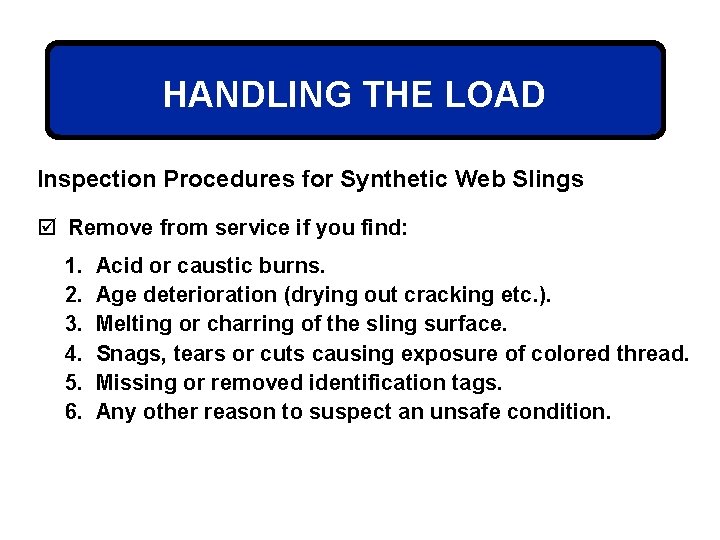 HANDLING THE LOAD

Inspection Procedures for Synthetic Web Slings

☑ Remove from service if you find:

1. Acid or caustic burns.
2. Age deterioration (drying out cracking etc.).
3. Melting or charring of the sling surface.
4. Snags, tears or cuts causing exposure of colored thread.
5. Missing or removed identification tags.
6. Any other reason to suspect an unsafe condition.